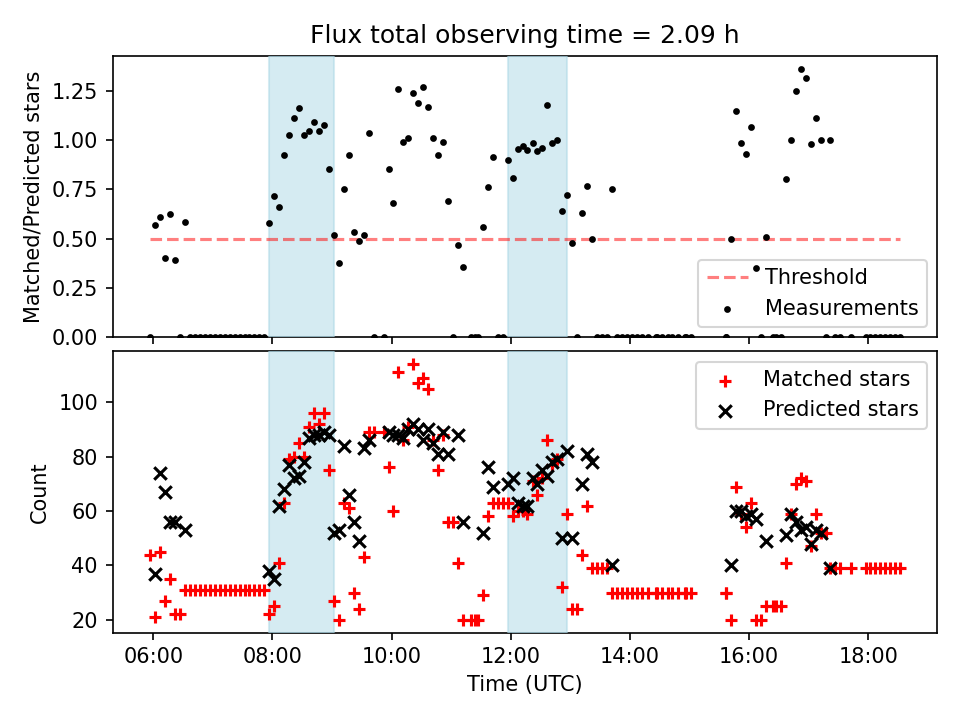 Flux total observing time = 2.09 h

Matched/Predicted stars

1.25
1.00
0.75
0.50
0.25
0.00

Threshold
Measurements

Count

100
80
60
40
20

Matched stars
Predicted stars

06:00
08:00
10:00
12:00
14:00
16:00
18:00

Time (UTC)